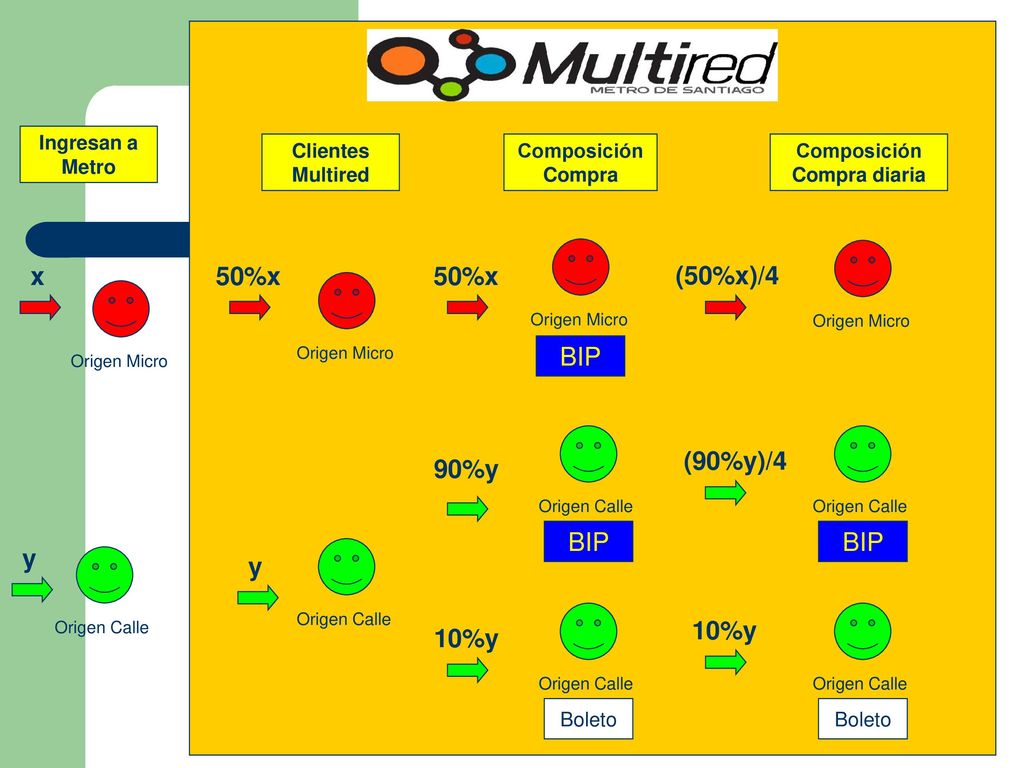 Multired
METRO DE SANTIAGO

Ingresan a Metro

Clientes Multired

Composición Compra

Composición Compra diaria

x

Origen Micro

50%x

Origen Micro

50%x

Origen Micro

BIP

(50%x)/4

Origen Micro

90%y

Origen Calle

BIP

(90%y)/4

Origen Calle

BIP

y

Origen Calle

y

Origen Calle

10%y

Origen Calle

Boleto

10%y

Origen Calle

Boleto